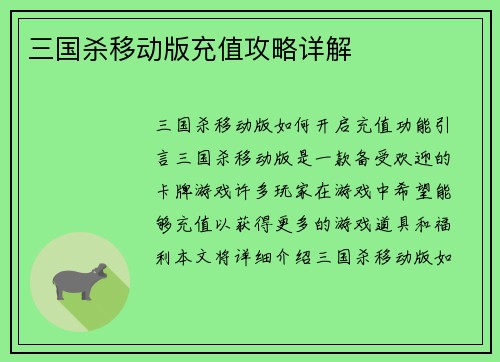 三国杀移动版充值攻略详解

三国杀移动版如何开启充值功能引言三国杀移动版是一款备受欢迎的卡牌游戏许多玩家在游戏中希望能够充值以获得更多的游戏道具和福利本文将详细介绍三国杀移动版如